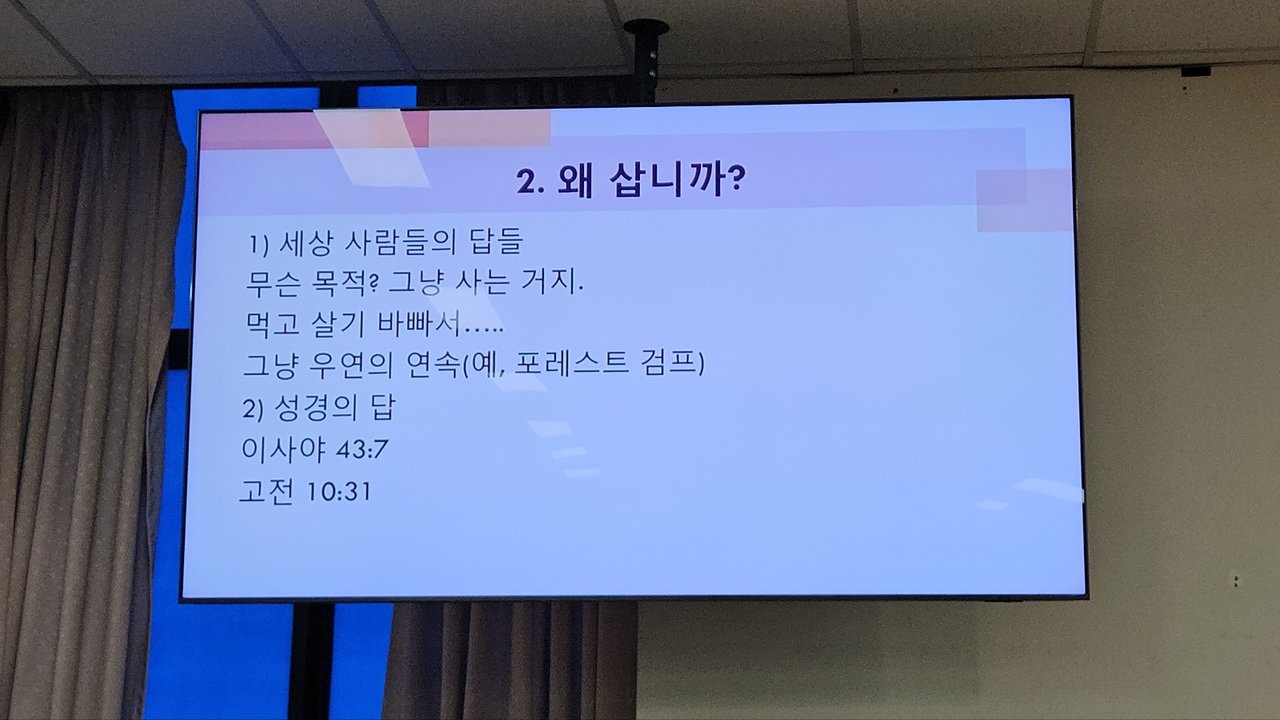 2. 왜 삽니까?

1) 세상 사람들의 답들
무슨 목적? 그냥 사는 거지.
먹고 살기 바빠서…..
그냥 우연의 연속(예, 포레스트 검프)
2) 성경의 답
이사야 43:7
고전 10:31